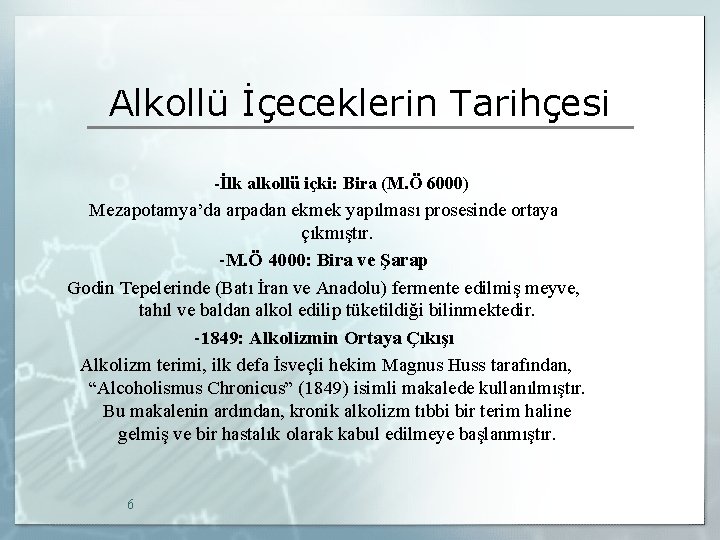 Alkollü İçeceklerin Tarihçesi

-İlk alkollü içki: Bira (M.Ö 6000)

Mezapotamya'da arpadan ekmek yapılması prosesinde ortaya çıkmıştır.

-M.Ö 4000: Bira ve Şarap

Godin Tepelerinde (Batı İran ve Anadolu) fermente edilmiş meyve, tahıl ve baldan alkol edilip tüketildiği bilinmektedir.

-1849: Alkolizmin Ortaya Çıkışı

Alkolizm terimi, ilk defa İsveçli hekim Magnus Huss tarafından, "Alcoholismus Chronicus" (1849) isimli makalede kullanılmıştır. Bu makalenin ardından, kronik alkolizm tıbbi bir terim haline gelmiş ve bir hastalık olarak kabul edilmeye başlanmıştır.

6